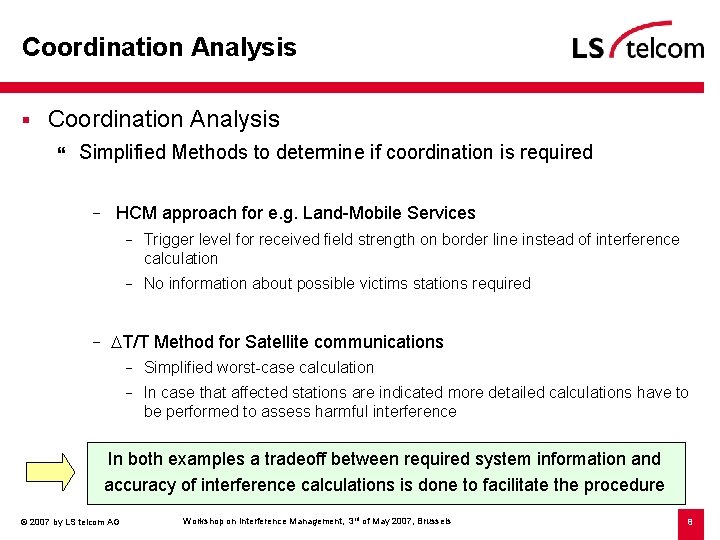 Coordination Analysis

LS telcom

▪ Coordination Analysis

❝ Simplified Methods to determine if coordination is required

– HCM approach for e.g. Land-Mobile Services

– Trigger level for received field strength on border line instead of interference calculation

– No information about possible victims stations required

– $\Delta$T/T Method for Satellite communications

– Simplified worst-case calculation

– In case that affected stations are indicated more detailed calculations have to be performed to assess harmful interference

In both examples a tradeoff between required system information and accuracy of interference calculations is done to facilitate the procedure

© 2007 by LS telcom AG

Workshop on Interference Management, 3rd of May 2007, Brussels

8